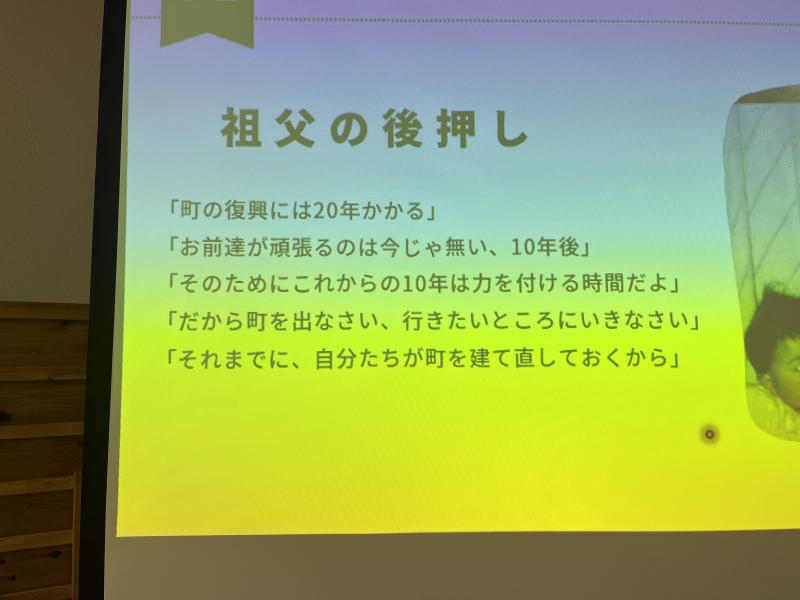 祖父の後押し

「町の復興には20年かかる」
「お前達が頑張るのは今じゃ無い、10年後」
「そのためにこれからの10年は力を付ける時間だよ」
「だから町を出なさい、行きたいところにいきなさい」
「それまでに、自分たちが町を建て直しておくから」